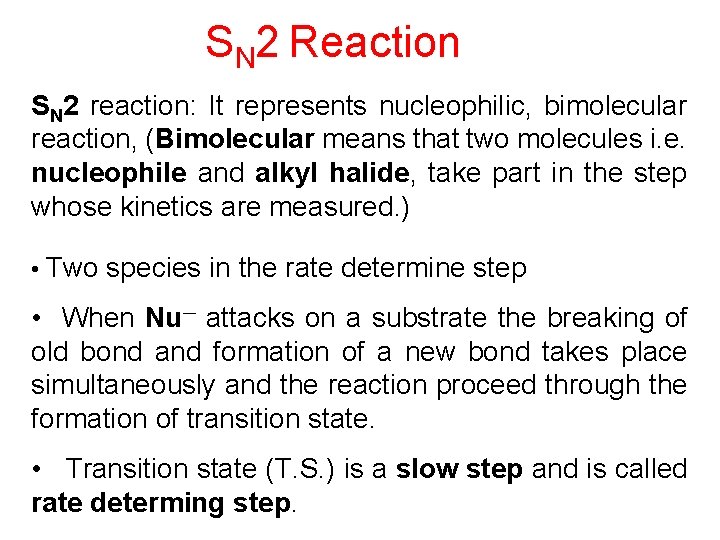 $S_N2$ Reaction

$S_N2$ reaction: It represents nucleophilic, bimolecular reaction, (Bimolecular means that two molecules i.e. nucleophile and alkyl halide, take part in the step whose kinetics are measured.)

• Two species in the rate determine step

• When $Nu^-$ attacks on a substrate the breaking of old bond and formation of a new bond takes place simultaneously and the reaction proceed through the formation of transition state.

• Transition state (T.S.) is a slow step and is called rate determing step.